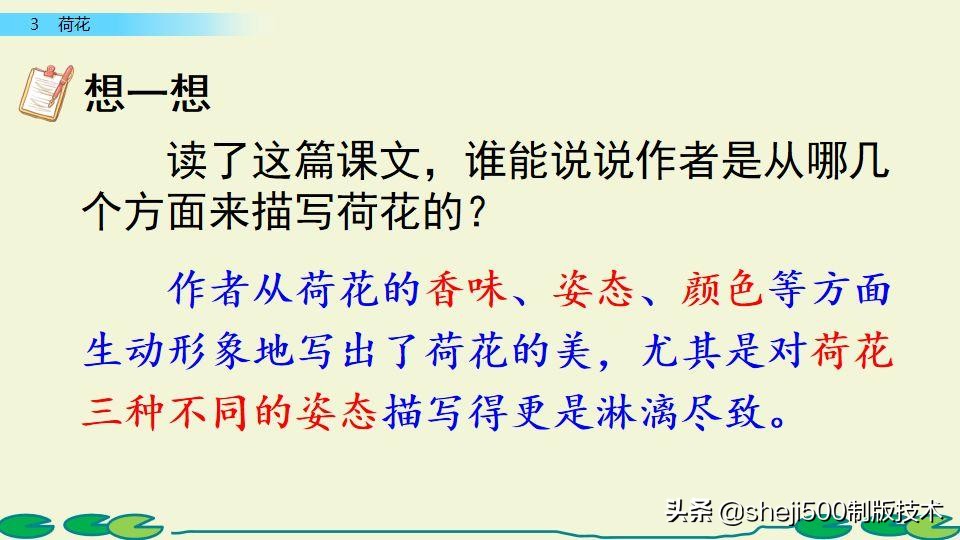 3 荷花

想一想

读了这篇课文，谁能说说作者是从哪几个方面来描写荷花的？

作者从荷花的香味、姿态、颜色等方面生动形象地写出了荷花的美，尤其是对荷花三种不同的姿态描写得更是淋漓尽致。

头条 @sheji500制版技术